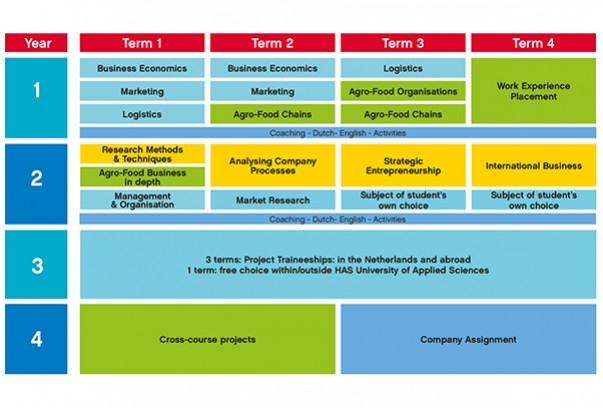 | Year | Term 1 | Term 2 | Term 3 | Term 4 |
|---|---|---|---|---|
| 1 | Business Economics | Business Economics | Logistics | Work Experience Placement |
| | Marketing | Marketing | Agro-Food Organisations | |
| | Logistics | Agro-Food Chains | Agro-Food Chains | |
| | Coaching - Dutch- English - Activities | | | |
| 2 | Research Methods & Techniques | Analysing Company Processes | Strategic Entrepreneurship | International Business |
| | Agro-Food Business in depth | | | |
| | Management & Organisation | Market Research | Subject of student's own choice | Subject of student's own choice |
| | Coaching - Dutch- English - Activities | | | |
| 3 | 3 terms: Project Traineeships: in the Netherlands and abroad 1 term: free choice within/outside HAS University of Applied Sciences | | | |
| 4 | Cross-course projects | | Company Assignment | |